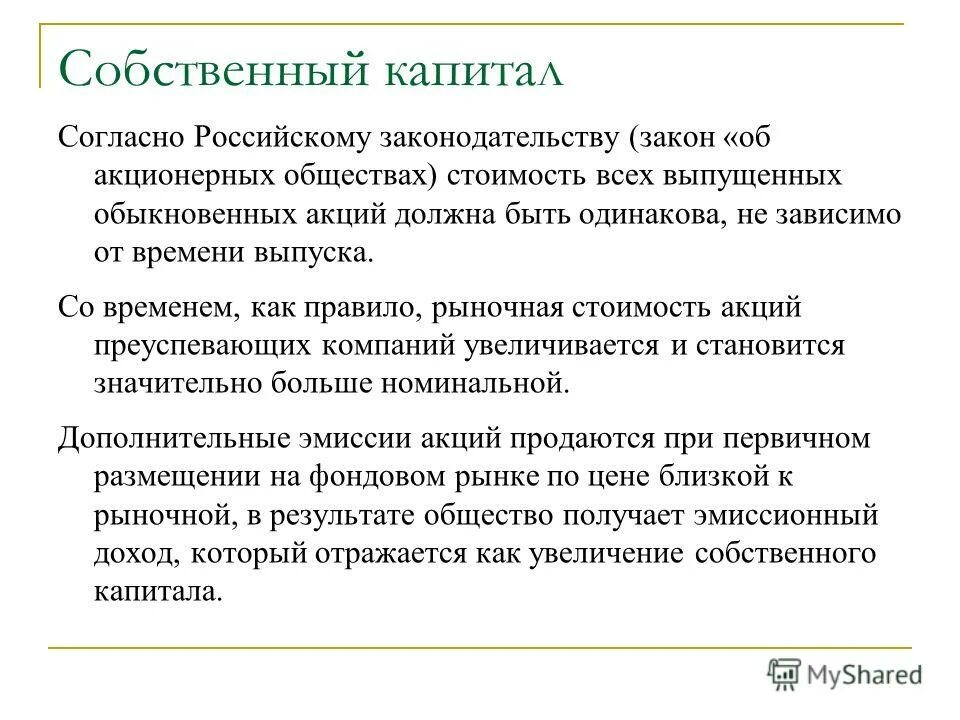 Собственный капитал

Согласно Российскому законодательству (закон «об акционерных обществах) стоимость всех выпущенных обыкновенных акций должна быть одинакова, не зависимо от времени выпуска.

Со временем, как правило, рыночная стоимость акций преуспевающих компаний увеличивается и становится значительно больше номинальной.

Дополнительные эмиссии акций продаются при первичном размещении на фондовом рынке по цене близкой к рыночной, в результате общество получает эмиссионный доход, который отражается как увеличение собственного капитала.

MyShared